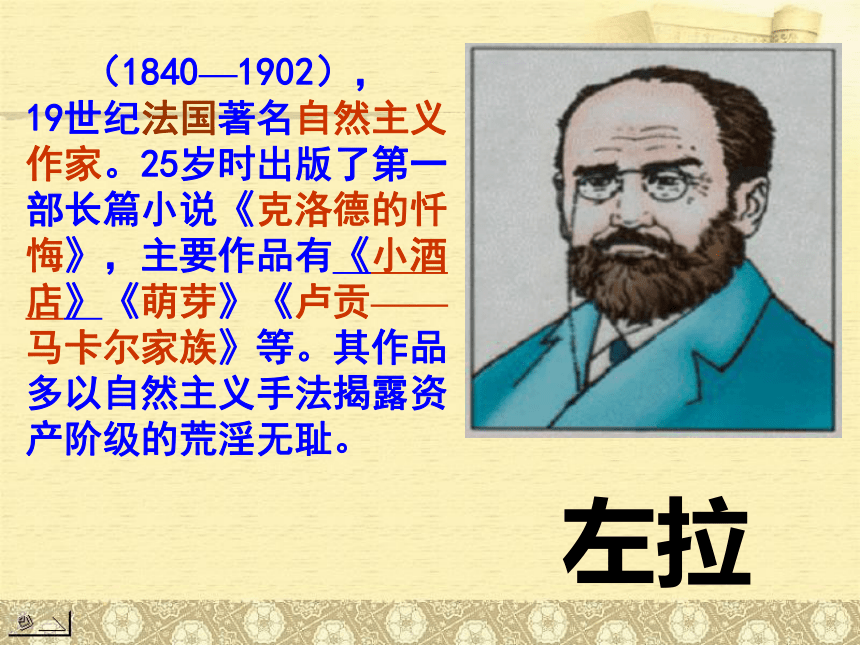 （1840—1902），19世纪法国著名自然主义作家。25岁时出版了第一部长篇小说《克洛德的忏悔》，主要作品有《小酒店》《萌芽》《卢贡——马卡尔家族》等。其作品多以自然主义手法揭露资产阶级的荒淫无耻。

左拉